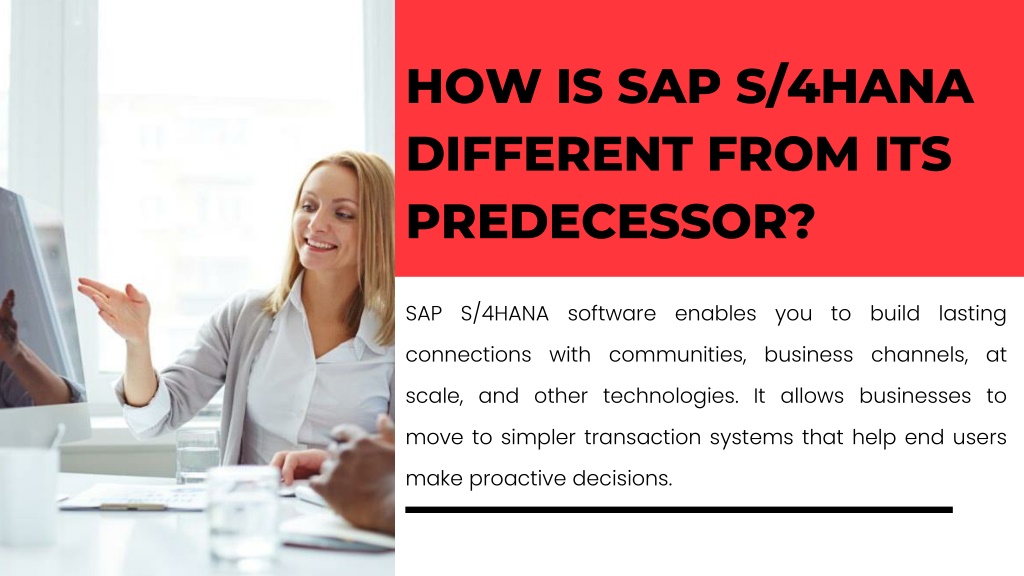 HOW IS SAP S/4HANA DIFFERENT FROM ITS PREDECESSOR?

SAP S/4HANA software enables you to build lasting connections with communities, business channels, at scale, and other technologies. It allows businesses to move to simpler transaction systems that help end users make proactive decisions.